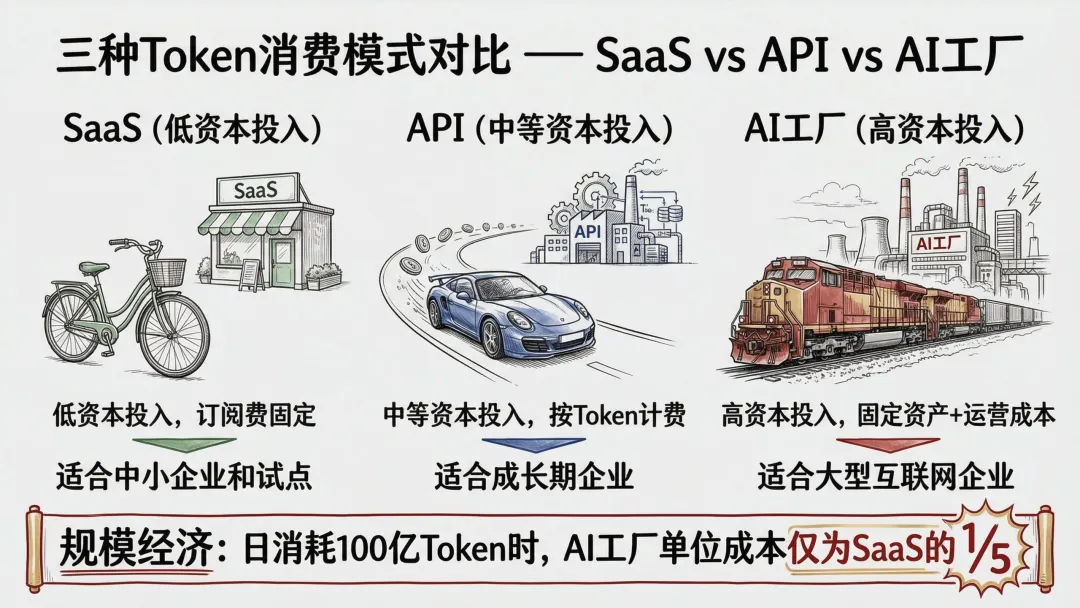 三种Token消费模式对比 — SaaS vs API vs AI工厂

SaaS (低资本投入)

SaaS

低资本投入，订阅费固定

适合中小企业和试点

API (中等资本投入)

API

中等资本投入，按Token计费

适合成长期企业

AI工厂 (高资本投入)

AI工厂

高资本投入，固定资产+运营成本

适合大型互联网企业

规模经济：日消耗100亿Token时，AI工厂单位成本仅为SaaS的 $\frac{1}{5}$